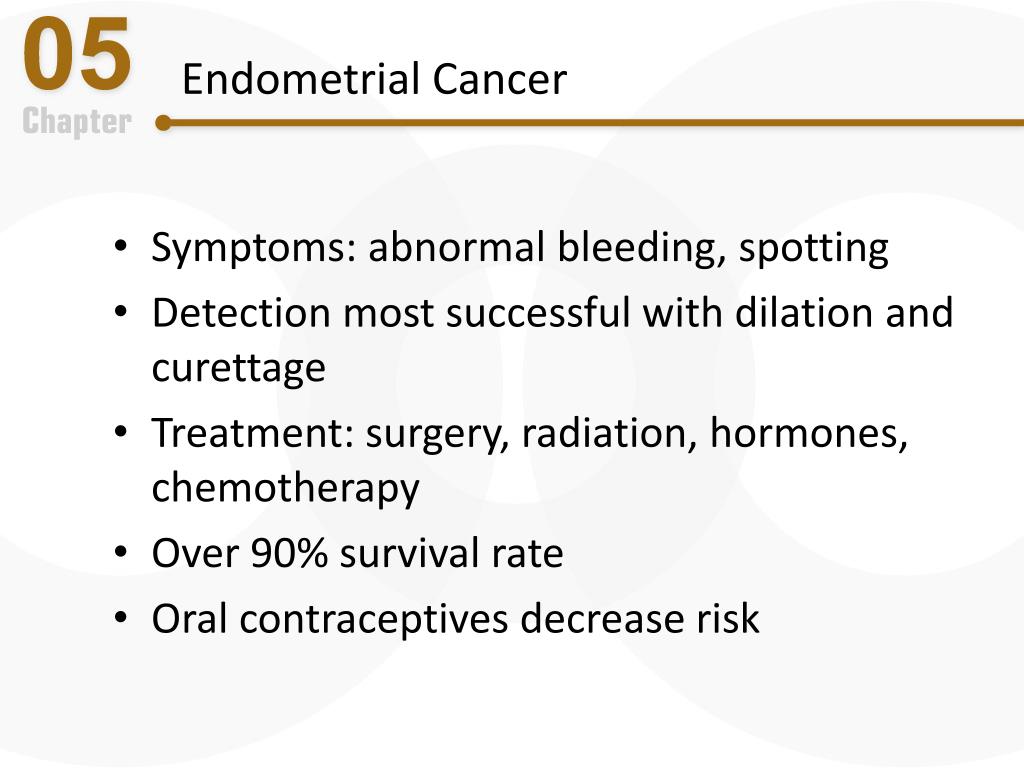 05
Chapter

Endometrial Cancer

• Symptoms: abnormal bleeding, spotting
• Detection most successful with dilation and curettage
• Treatment: surgery, radiation, hormones, chemotherapy
• Over 90% survival rate
• Oral contraceptives decrease risk